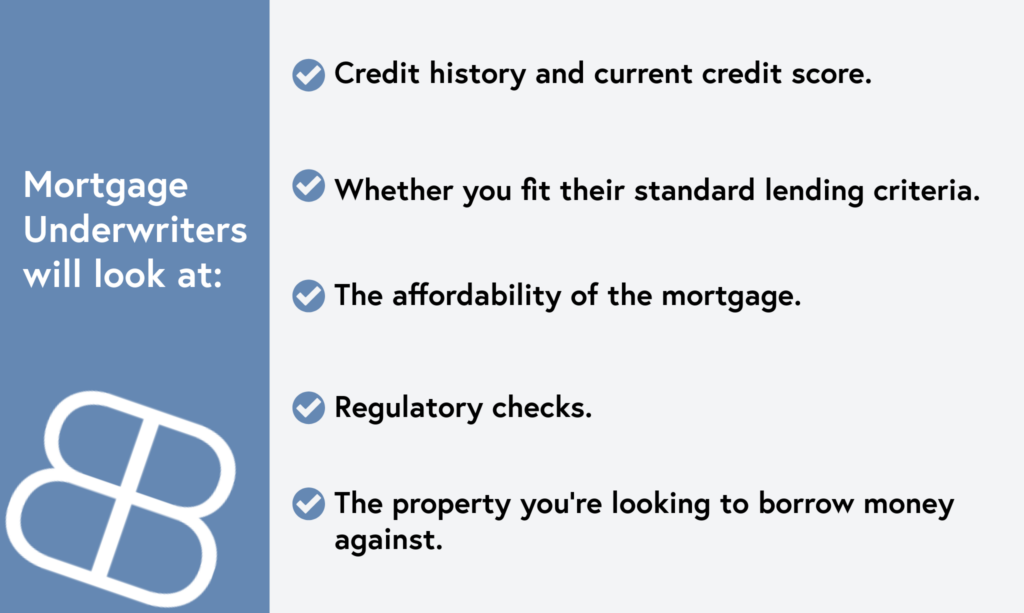 Mortgage Underwriters will look at:

Credit history and current credit score.

Whether you fit their standard lending criteria.

The affordability of the mortgage.

Regulatory checks.

The property you're looking to borrow money against.